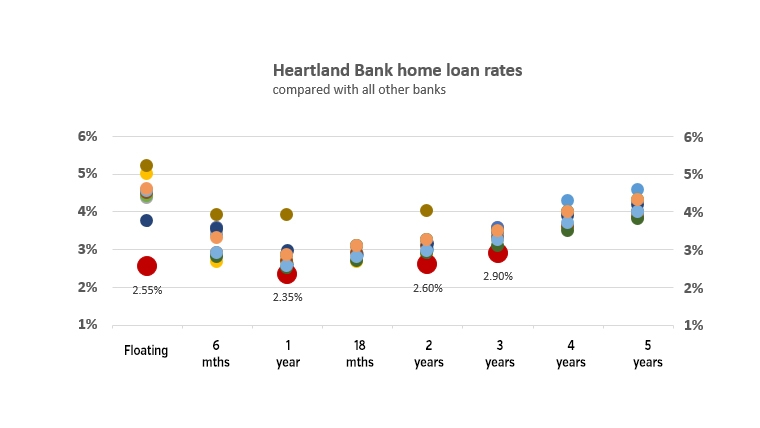 Heartland Bank home loan rates
compared with all other banks

6%
5%
4%
3%
2%
1%

6%
5%
4%
3%
2%
1%

2.55%
2.35%
2.60%
2.90%

Floating
6 mths
1 year
18 mths
2 years
3 years
4 years
5 years